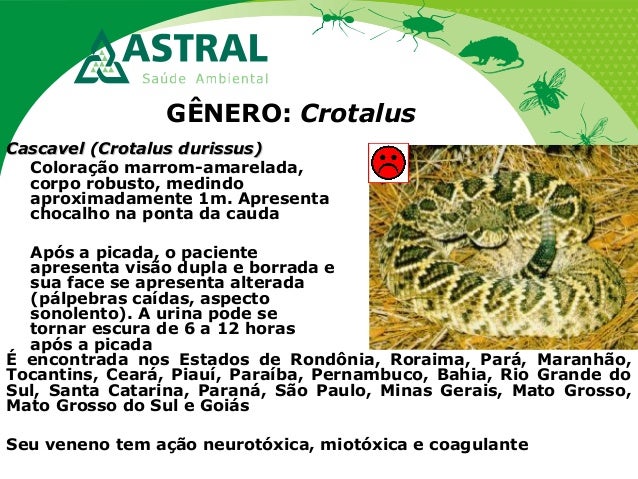 ASTRAL
Saúde Ambiental

GÊNERO: Crotalus

Cascavel (Crotalus durissus)

Coloração marrom-amarelada, corpo robusto, medindo aproximadamente 1m. Apresenta chocalho na ponta da cauda

Após a picada, o paciente apresenta visão dupla e borrada e sua face se apresenta alterada (pálpebras caídas, aspecto sonolento). A urina pode se tornar escura de 6 a 12 horas após a picada

É encontrada nos Estados de Rondônia, Roraima, Pará, Maranhão, Tocantins, Ceará, Piauí, Paraíba, Pernambuco, Bahia, Rio Grande do Sul, Santa Catarina, Paraná, São Paulo, Minas Gerais, Mato Grosso, Mato Grosso do Sul e Goiás

Seu veneno tem ação neurotóxica, miotóxica e coagulante